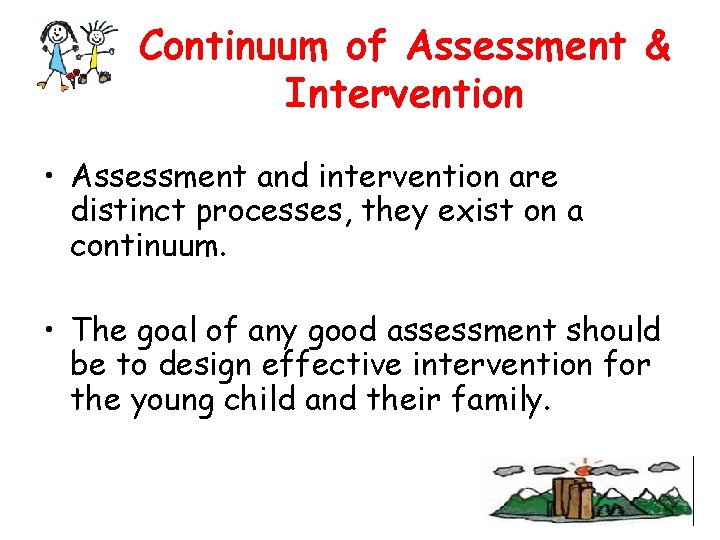 Continuum of Assessment & Intervention

• Assessment and intervention are distinct processes, they exist on a continuum.

• The goal of any good assessment should be to design effective intervention for the young child and their family.